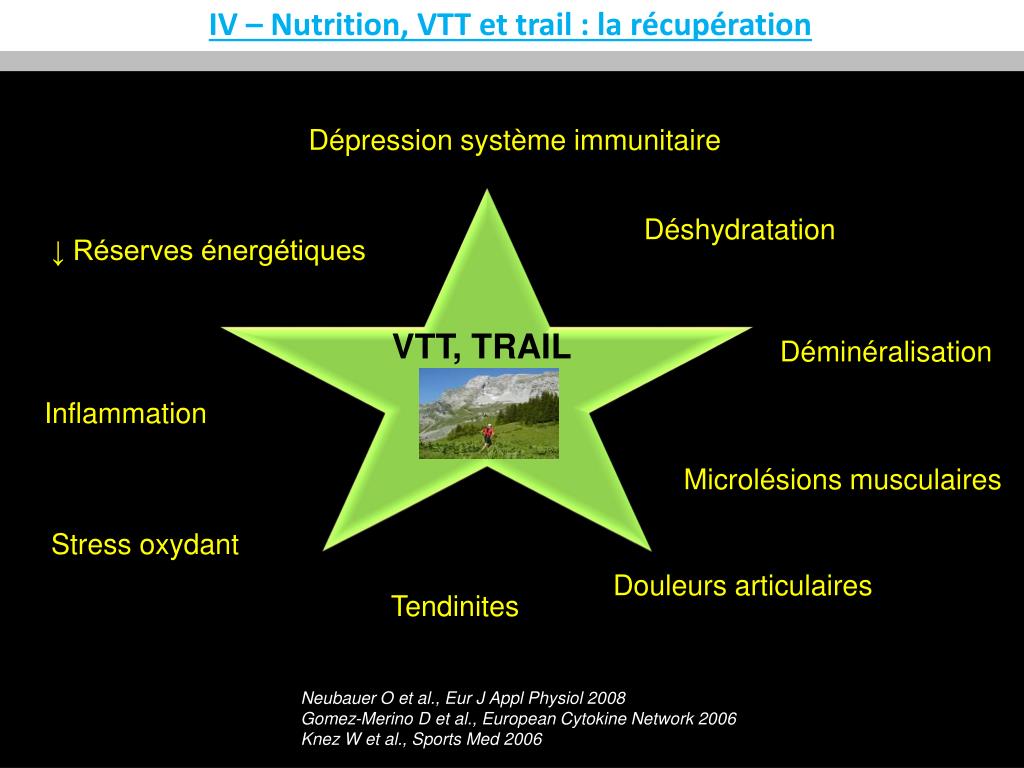 IV – Nutrition, VTT et trail : la récupération

Dépression système immunitaire

Déshydratation

↓ Réserves énergétiques

VTT, TRAIL

Déminéralisation

Inflammation

Microlésions musculaires

Stress oxydant

Douleurs articulaires

Tendinites

Neubauer O et al., Eur J Appl Physiol 2008
Gomez-Merino D et al., European Cytokine Network 2006
Knez W et al., Sports Med 2006